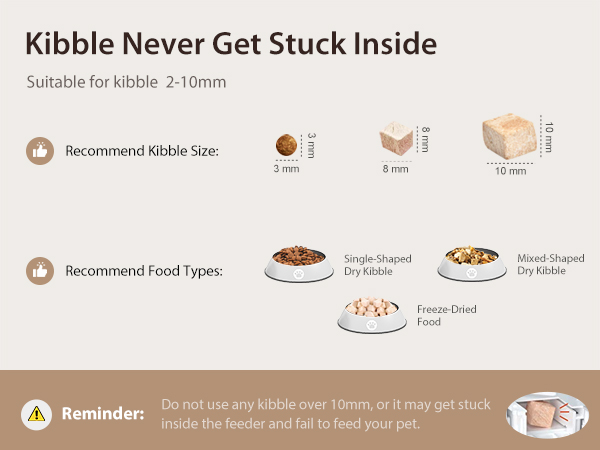 Kibble Never Get Stuck Inside

Suitable for kibble 2-10mm

Recommend Kibble Size:

3 mm
3 mm

8 mm
8 mm

10 mm
10 mm

Recommend Food Types:

Single-Shaped Dry Kibble

Mixed-Shaped Dry Kibble

Freeze-Dried Food

Reminder: Do not use any kibble over 10mm, or it may get stuck inside the feeder and fail to feed your pet.